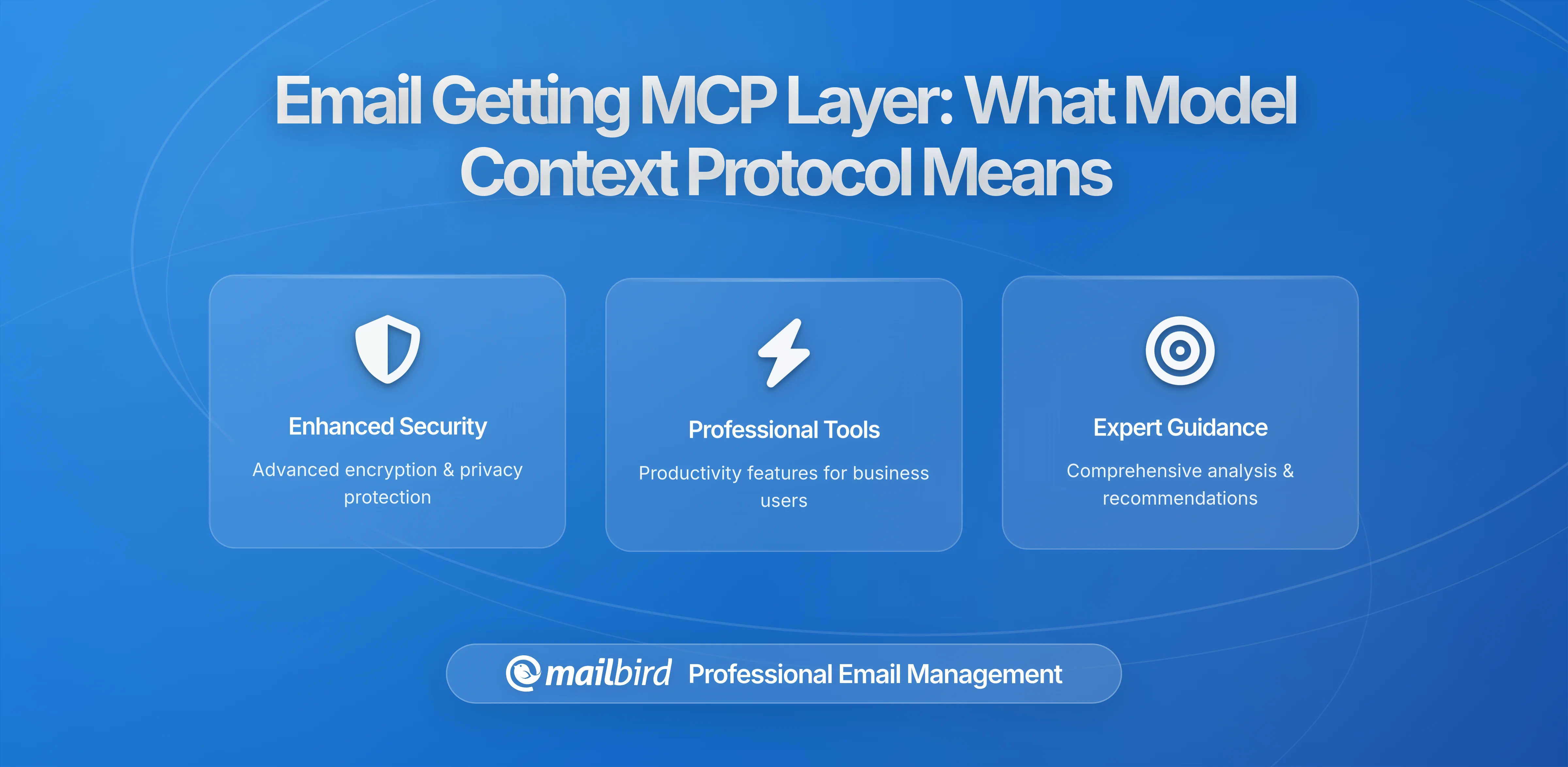 Email Getting MCP Layer: What Model Context Protocol Means

Enhanced Security
Advanced encryption & privacy protection

Professional Tools
Productivity features for business users

Expert Guidance
Comprehensive analysis & recommendations

mailbird Professional Email Management